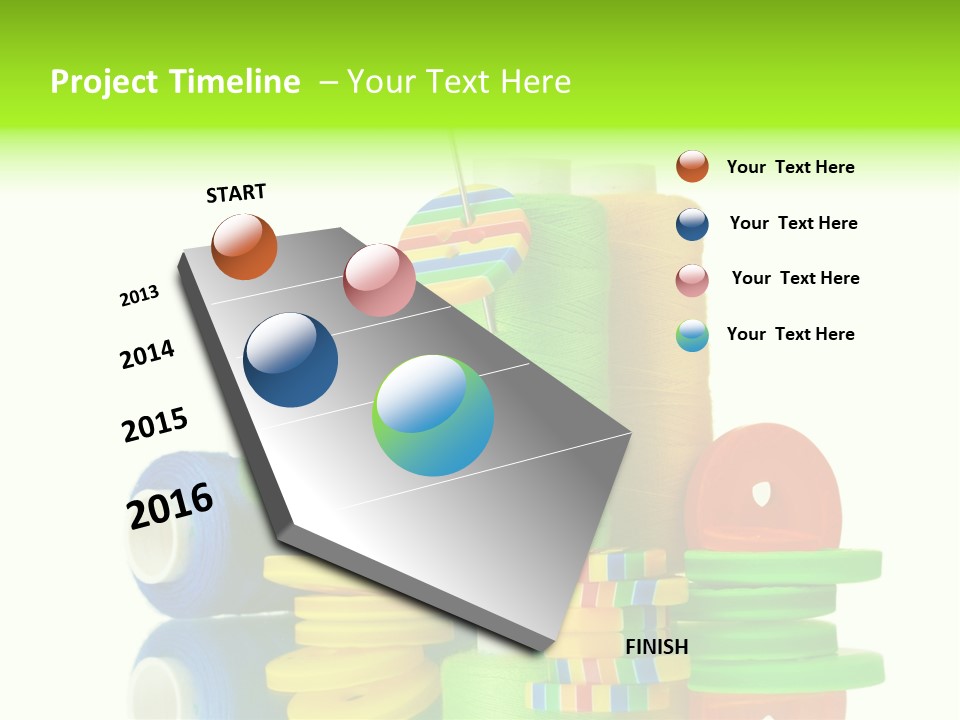 Project Timeline – Your Text Here

START

2013

2014

2015

2016

FINISH

Your Text Here

Your Text Here

Your Text Here

Your Text Here